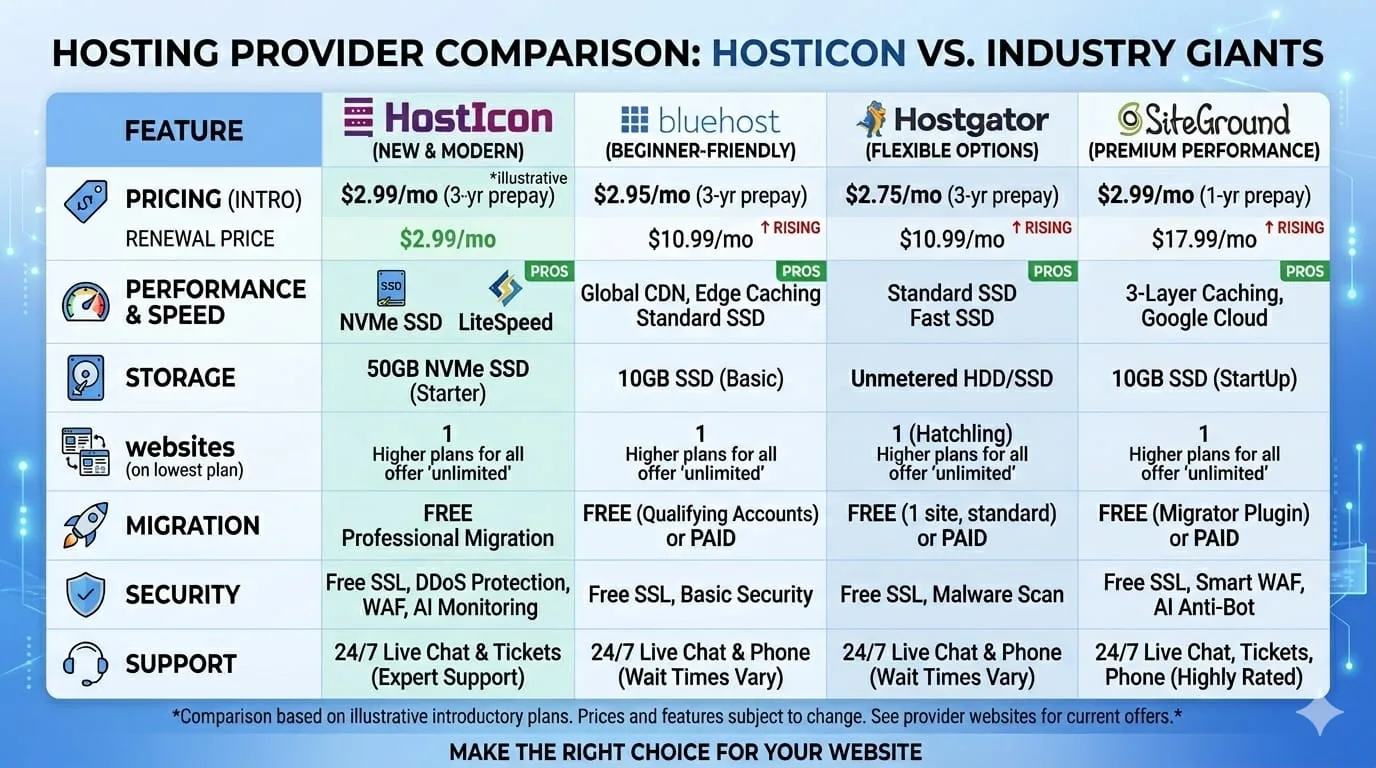 HOSTING PROVIDER COMPARISON: HOSTICON VS. INDUSTRY GIANTS

| FEATURE | HostIcon (NEW & MODERN) | bluehost (BEGINNER-FRIENDLY) | Hostgator (FLEXIBLE OPTIONS) | SiteGround (PREMIUM PERFORMANCE) |
|---|---|---|---|---|
| PRICING (INTRO) | *illustrative $2.99/mo (3-yr prepay) | $2.95/mo (3-yr prepay) | $2.75/mo (3-yr prepay) | $2.99/mo (1-yr prepay) |
| RENEWAL PRICE | $2.99/mo | $10.99/mo ↑ RISING | $10.99/mo ↑ RISING | $17.99/mo ↑ RISING |
| PERFORMANCE & SPEED | PROS SSD NVMe SSD LiteSpeed | PROS Global CDN, Edge Caching Standard SSD | PROS Standard SSD Fast SSD | PROS 3-Layer Caching, Google Cloud |
| STORAGE | 50GB NVMe SSD (Starter) | 10GB SSD (Basic) | Unmetered HDD/SSD | 10GB SSD (StartUp) |
| websites (on lowest plan) | 1 Higher plans for all offer 'unlimited' | 1 Higher plans for all offer 'unlimited' | 1 (Hatchling) Higher plans for all offer 'unlimited' | 1 Higher plans for all offer 'unlimited' |
| MIGRATION | FREE Professional Migration | FREE (Qualifying Accounts) or PAID | FREE (1 site, standard) or PAID | FREE (Migrator Plugin) or PAID |
| SECURITY | Free SSL, DDoS Protection, WAF, AI Monitoring | Free SSL, Basic Security | Free SSL, Malware Scan | Free SSL, Smart WAF, AI Anti-Bot |
| SUPPORT | 24/7 Live Chat & Tickets (Expert Support) | 24/7 Live Chat & Phone (Wait Times Vary) | 24/7 Live Chat & Phone (Wait Times Vary) | 24/7 Live Chat, Tickets, Phone (Highly Rated) |

*Comparison based on illustrative introductory plans. Prices and features subject to change. See provider websites for current offers.*

MAKE THE RIGHT CHOICE FOR YOUR WEBSITE